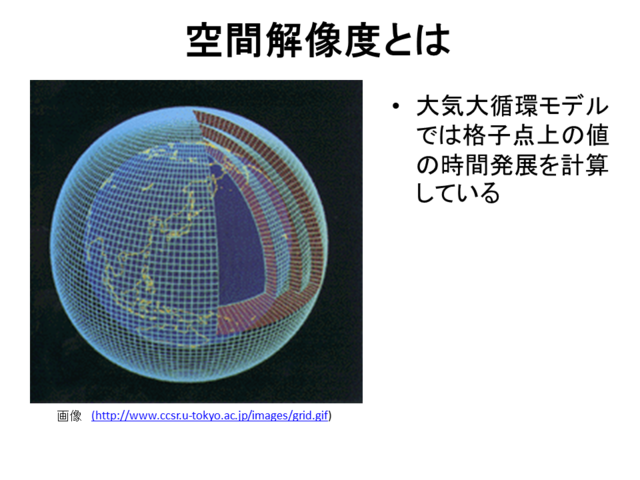 空間解像度とは

• 大気大循環モデルでは格子点上の値の時間発展を計算している

画像 (http://www.ccsr.u-tokyo.ac.jp/images/grid.gif)